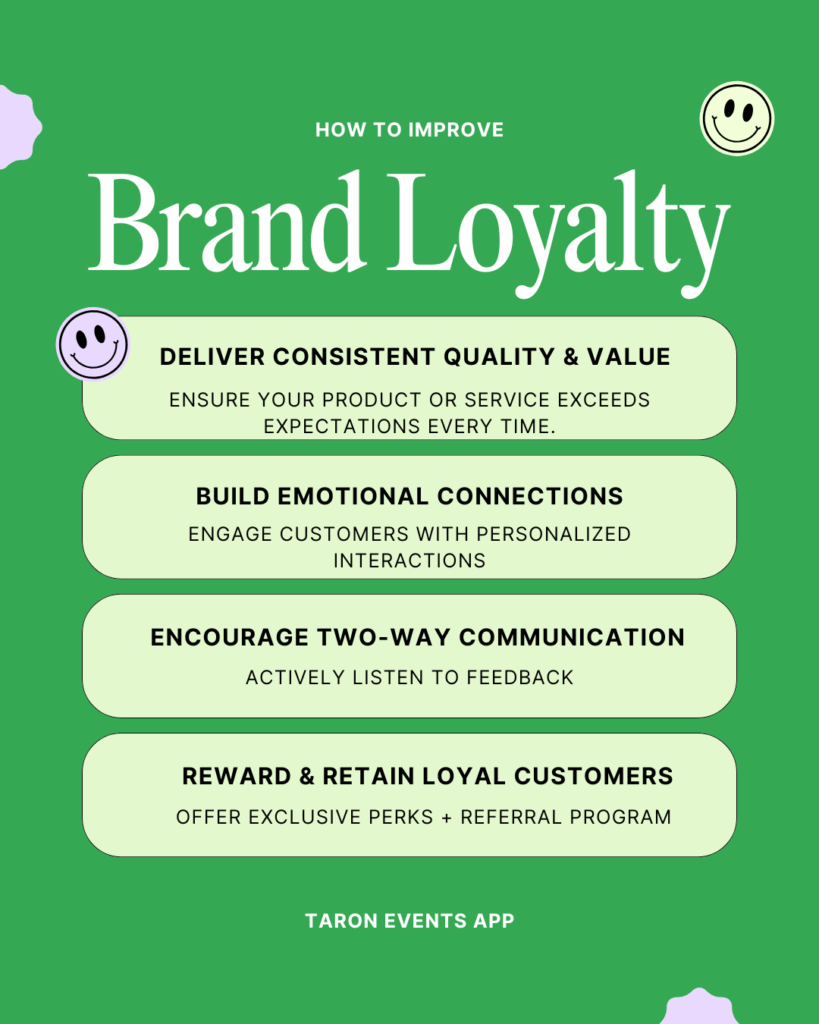 HOW TO IMPROVE

Brand Loyalty

DELIVER CONSISTENT QUALITY & VALUE

ENSURE YOUR PRODUCT OR SERVICE EXCEEDS EXPECTATIONS EVERY TIME.

BUILD EMOTIONAL CONNECTIONS

ENGAGE CUSTOMERS WITH PERSONALIZED INTERACTIONS

ENCOURAGE TWO-WAY COMMUNICATION

ACTIVELY LISTEN TO FEEDBACK

REWARD & RETAIN LOYAL CUSTOMERS

OFFER EXCLUSIVE PERKS + REFERRAL PROGRAM

TARON EVENTS APP